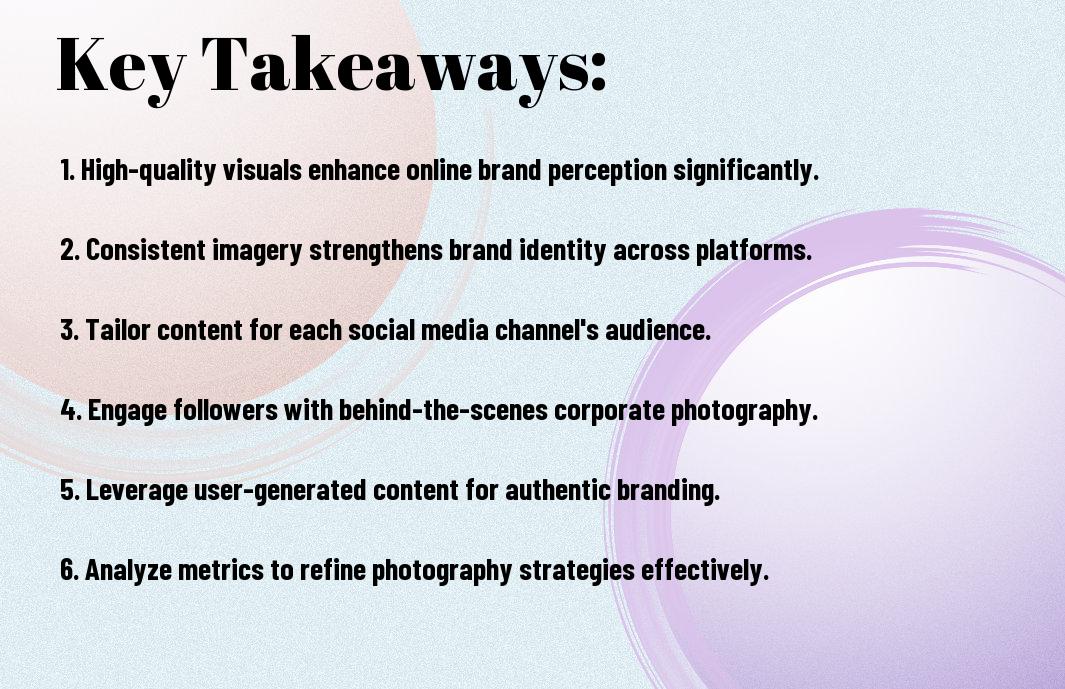 Key Takeaways:

1. High-quality visuals enhance online brand perception significantly.

2. Consistent imagery strengthens brand identity across platforms.

3. Tailor content for each social media channel's audience.

4. Engage followers with behind-the-scenes corporate photography.

5. Leverage user-generated content for authentic branding.

6. Analyze metrics to refine photography strategies effectively.